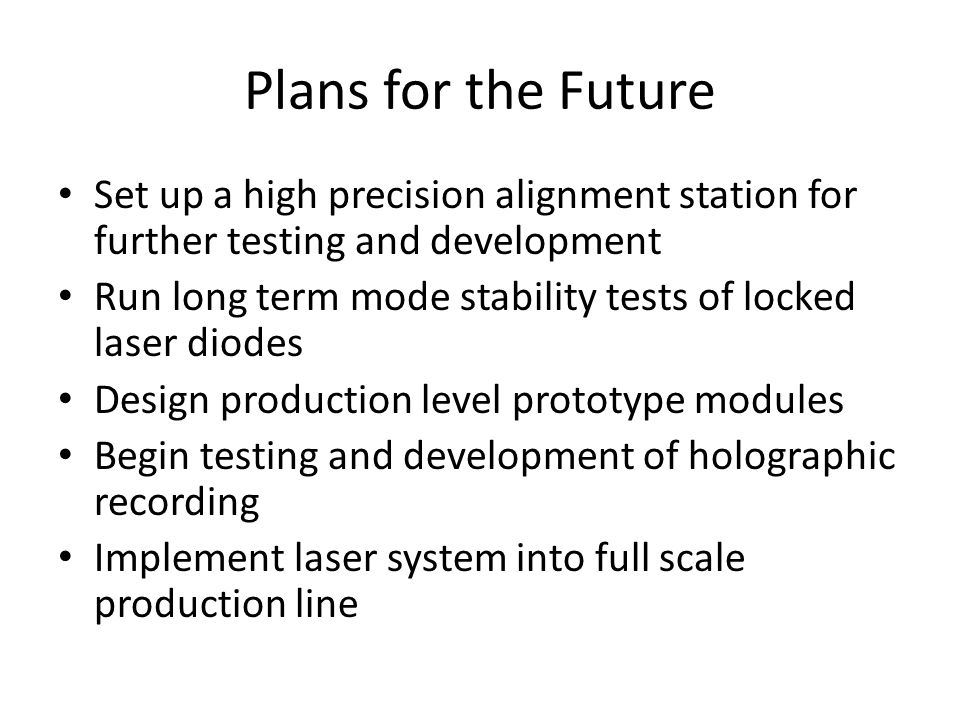 Plans for the Future

• Set up a high precision alignment station for further testing and development
• Run long term mode stability tests of locked laser diodes
• Design production level prototype modules
• Begin testing and development of holographic recording
• Implement laser system into full scale production line